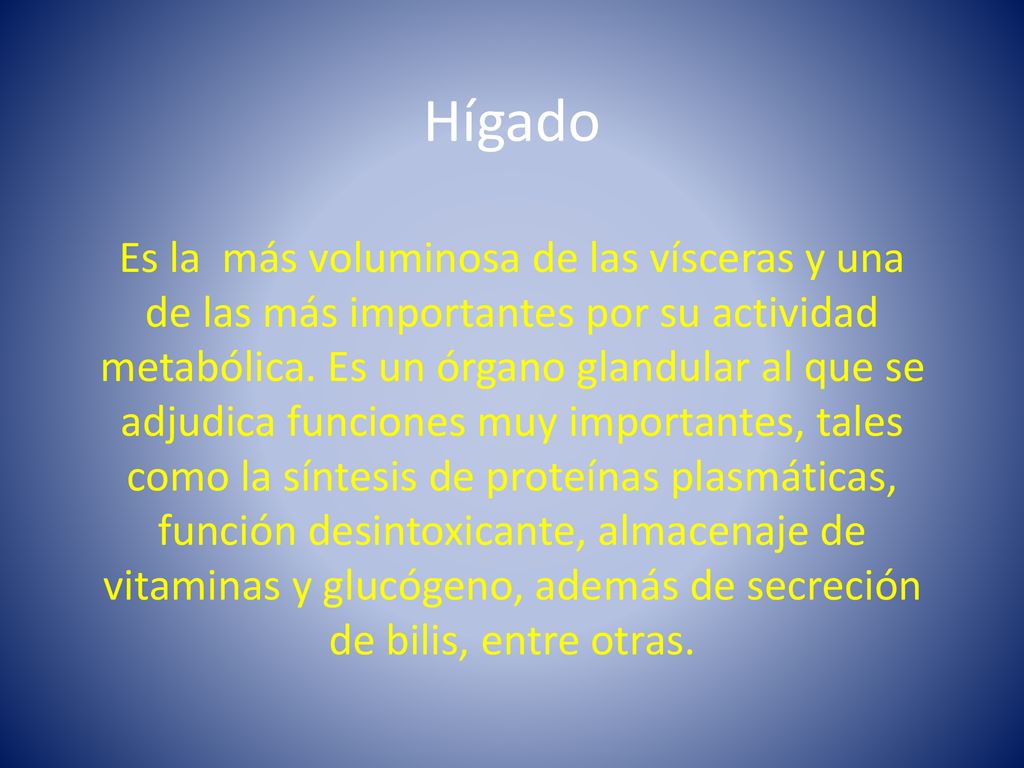 Hígado

Es la  más voluminosa de las vísceras y una de las más importantes por su actividad metabólica. Es un órgano glandular al que se adjudica funciones muy importantes, tales como la síntesis de proteínas plasmáticas, función desintoxicante, almacenaje de vitaminas y glucógeno, además de secreción de bilis, entre otras.